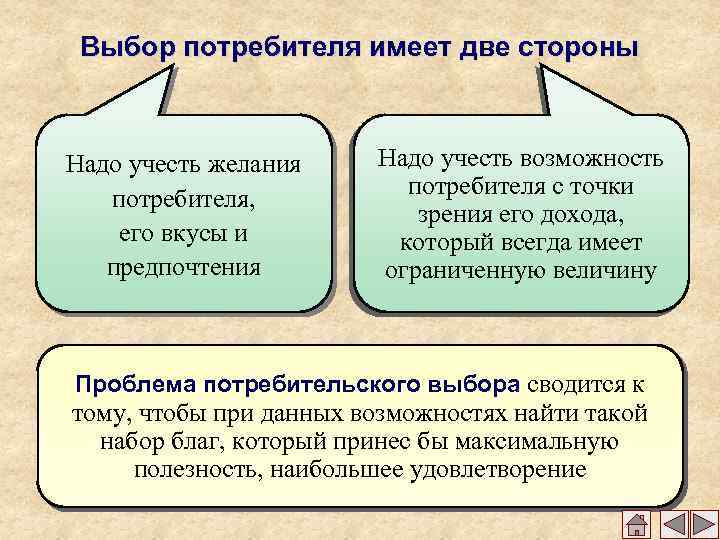 Выбор потребителя имеет две стороны

Надо учесть желания потребителя, его вкусы и предпочтения

Надо учесть возможность потребителя с точки зрения его дохода, который всегда имеет ограниченную величину

Проблема потребительского выбора сводится к тому, чтобы при данных возможностях найти такой набор благ, который принес бы максимальную полезность, наибольшее удовлетворение